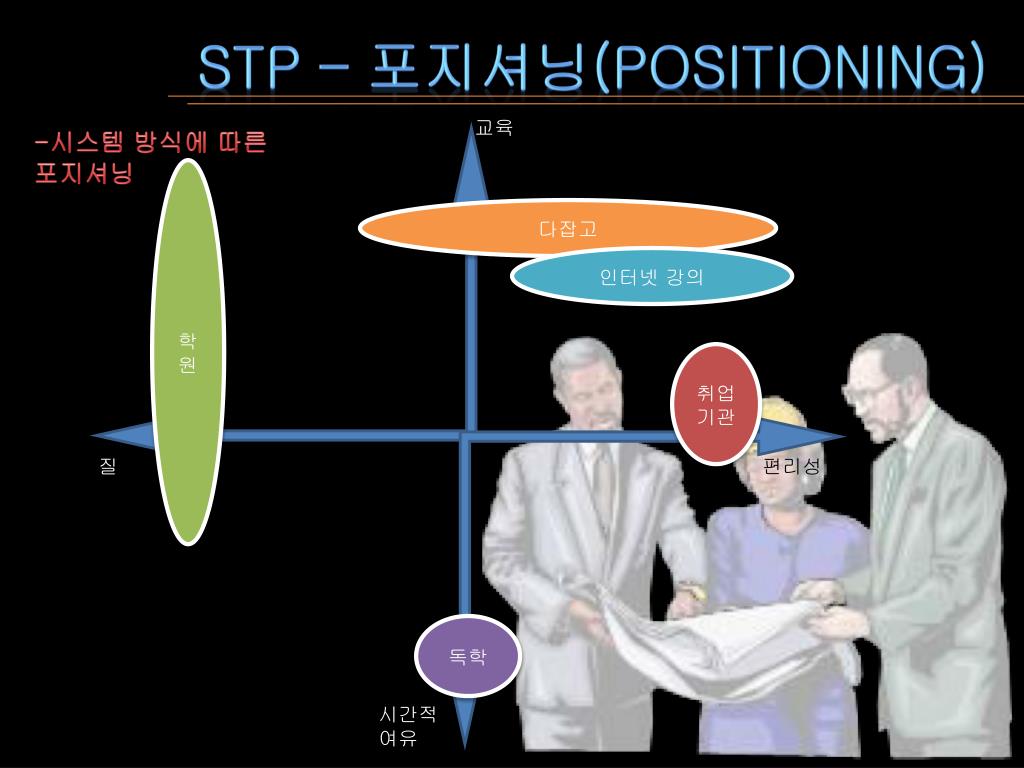 STP – 포지셔닝(POSITIONING)

-시스템 방식에 따른 포지셔닝

교육

다잡고

인터넷 강의

학원

취업 기관

질

편리성

독학

시간적 여유